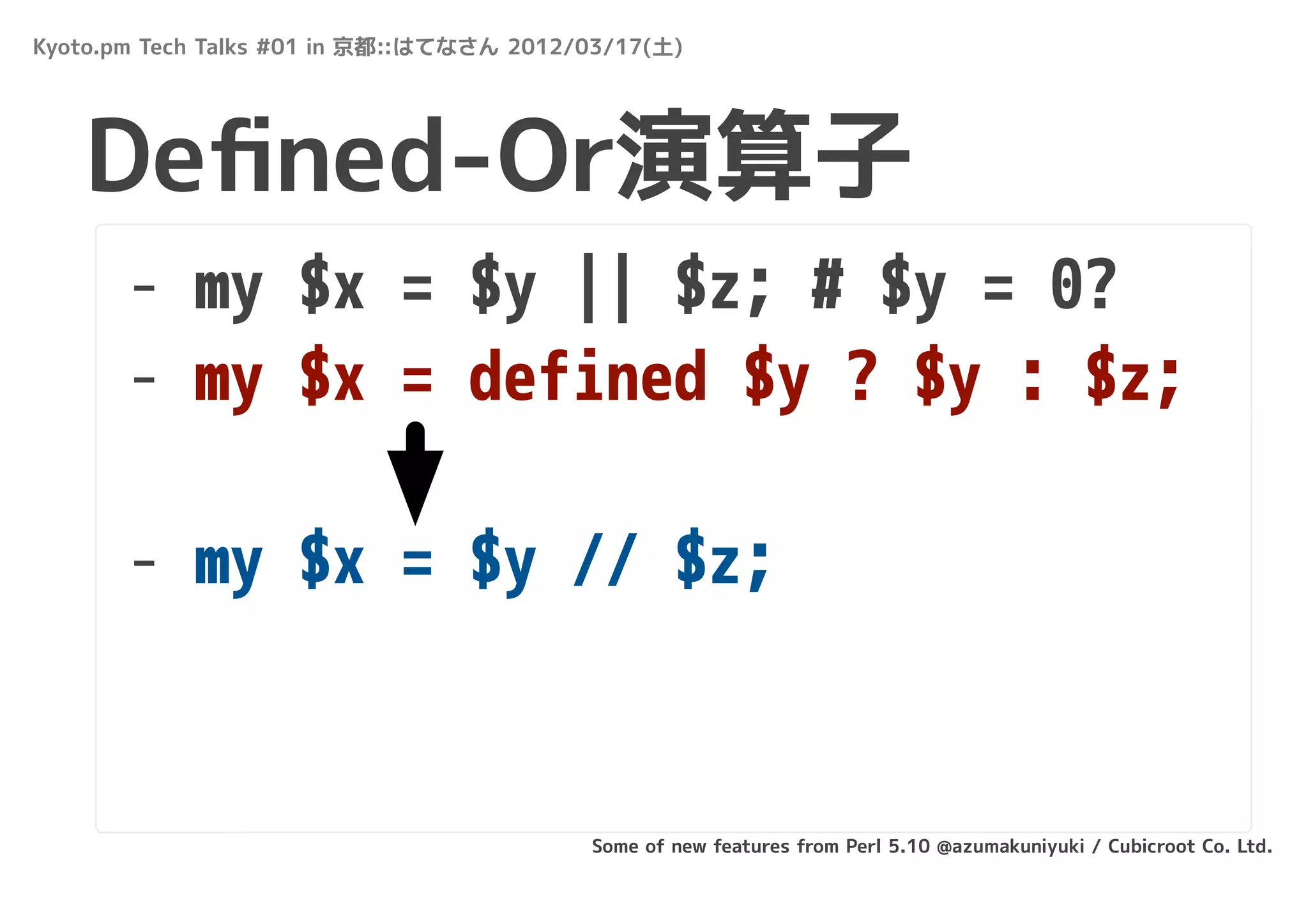 Kyoto.pm Tech Talks #01 in 京都::はてなさん 2012/03/17(土)

Defined-Or演算子

- my \$x = \$y || \$z; # \$y = 0?

- my \$x = defined \$y ? \$y : \$z;

- my \$x = \$y // \$z;

Some of new features from Perl 5.10 @azumakuniyuki / Cubicroot Co. Ltd.